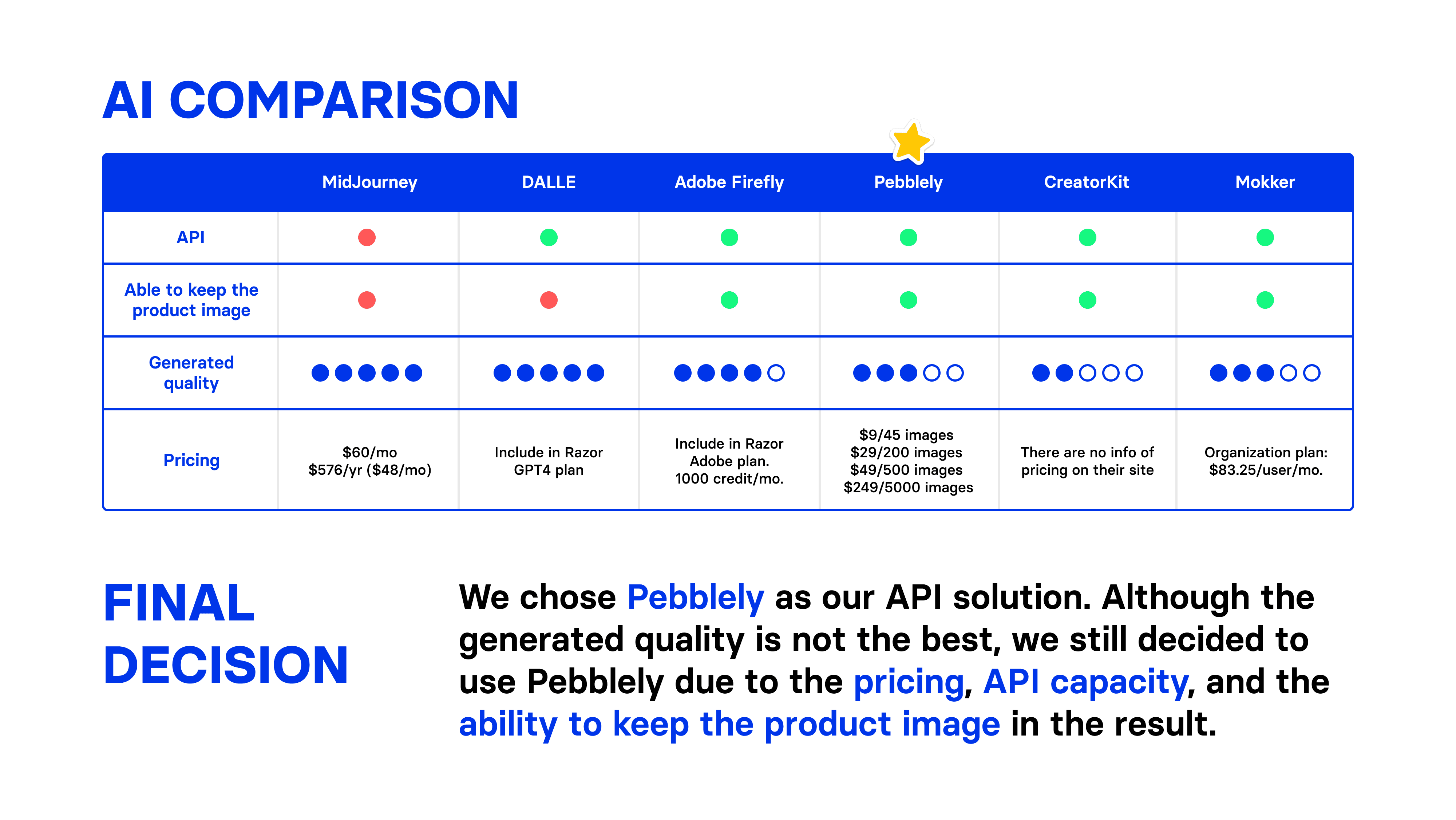 AI COMPARISON

| | MidJourney | DALLE | Adobe Firefly | Pebblely | CreatorKit | Mokker |
|---|---|---|---|---|---|---|
| API | | | | | | |
| Able to keep the product image | | | | | | |
| Generated quality | | | | | | |
| Pricing | \$60/mo \$576/yr (\$48/mo) | Include in Razor GPT4 plan | Include in Razor Adobe plan. 1000 credit/mo. | \$9/45 images \$29/200 images \$49/500 images \$249/5000 images | There are no info of pricing on their site | Organization plan: \$83.25/user/mo. |

FINAL DECISION

We chose Pebblely as our API solution. Although the generated quality is not the best, we still decided to use Pebblely due to the pricing, API capacity, and the ability to keep the product image in the result.